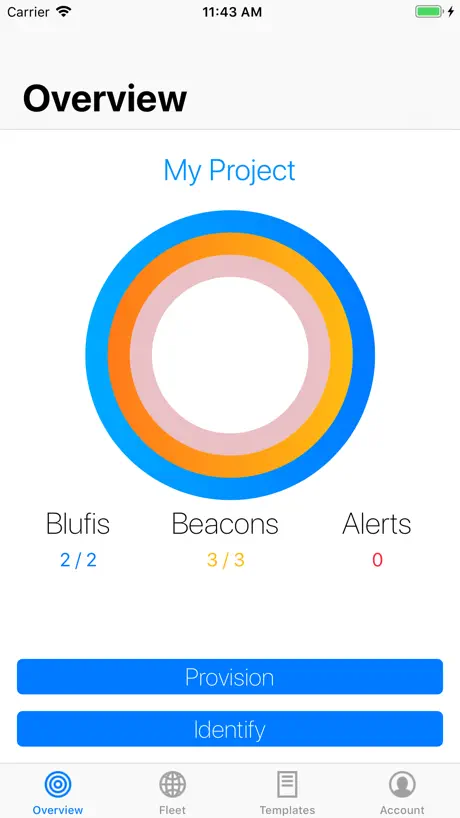 Carrier 11:43 AM

Overview

My Project

Blufis
2 / 2

Beacons
3 / 3

Alerts
0

Provision

Identify

Overview Fleet Templates Account